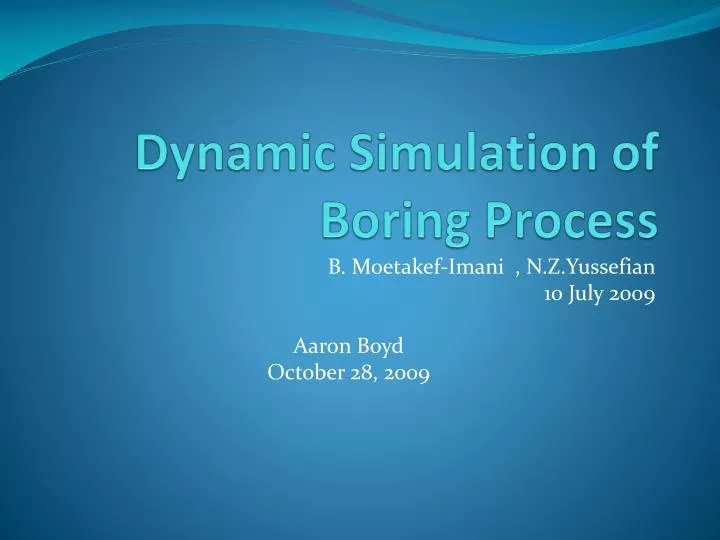 Dynamic Simulation of Boring Process

B. Moetakef-Imani , N.Z.Yussefian
10 July 2009

Aaron Boyd
October 28, 2009